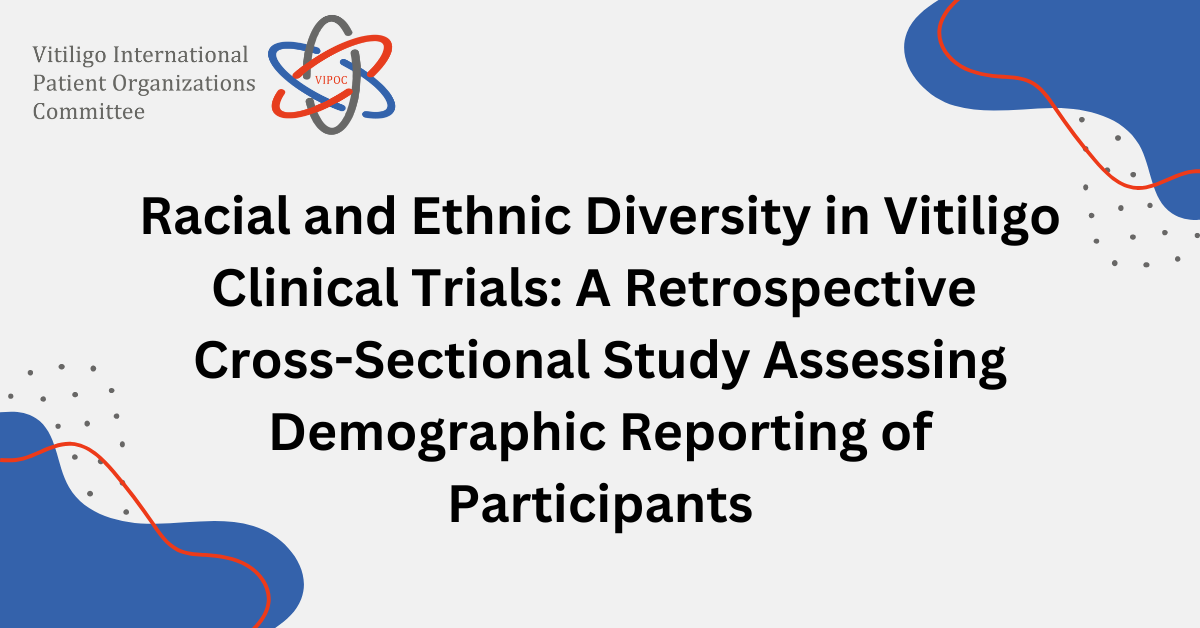 Vitiligo International Patient Organizations Committee

VIPOC

Racial and Ethnic Diversity in Vitiligo Clinical Trials: A Retrospective Cross-Sectional Study Assessing Demographic Reporting of Participants